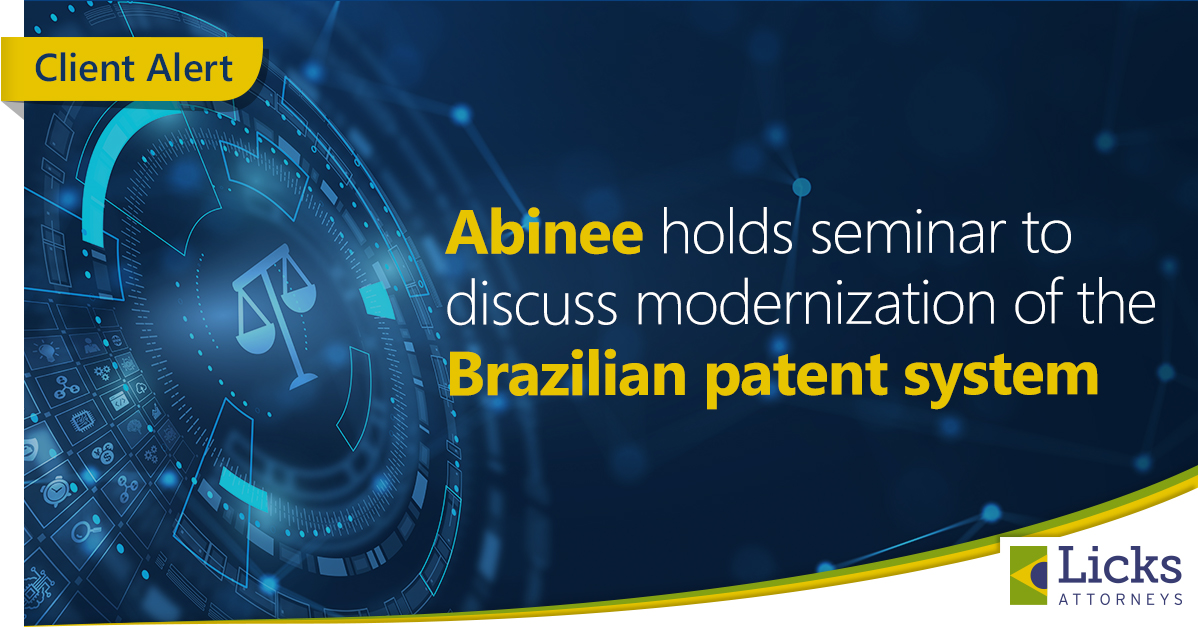 Client Alert

Abinee holds seminar to discuss modernization of the Brazilian patent system

Licks
ATTORNEYS